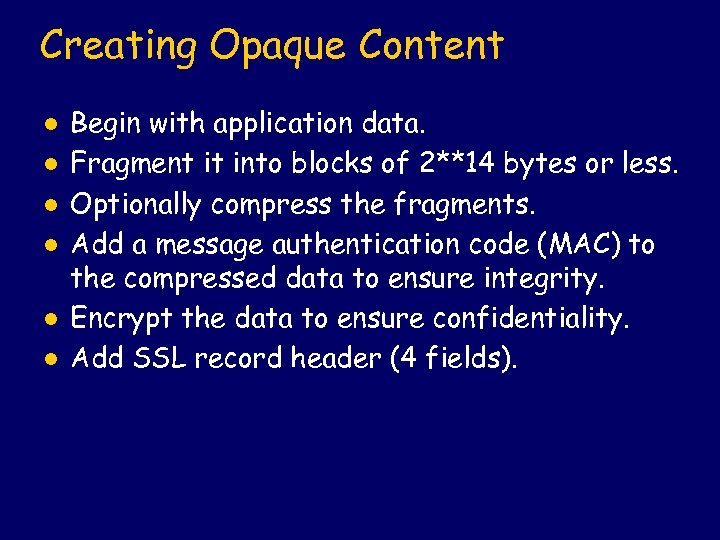 Creating Opaque Content

- Begin with application data.
- Fragment it into blocks of 2**14 bytes or less.
- Optionally compress the fragments.
- Add a message authentication code (MAC) to the compressed data to ensure integrity.
- Encrypt the data to ensure confidentiality.
- Add SSL record header (4 fields).